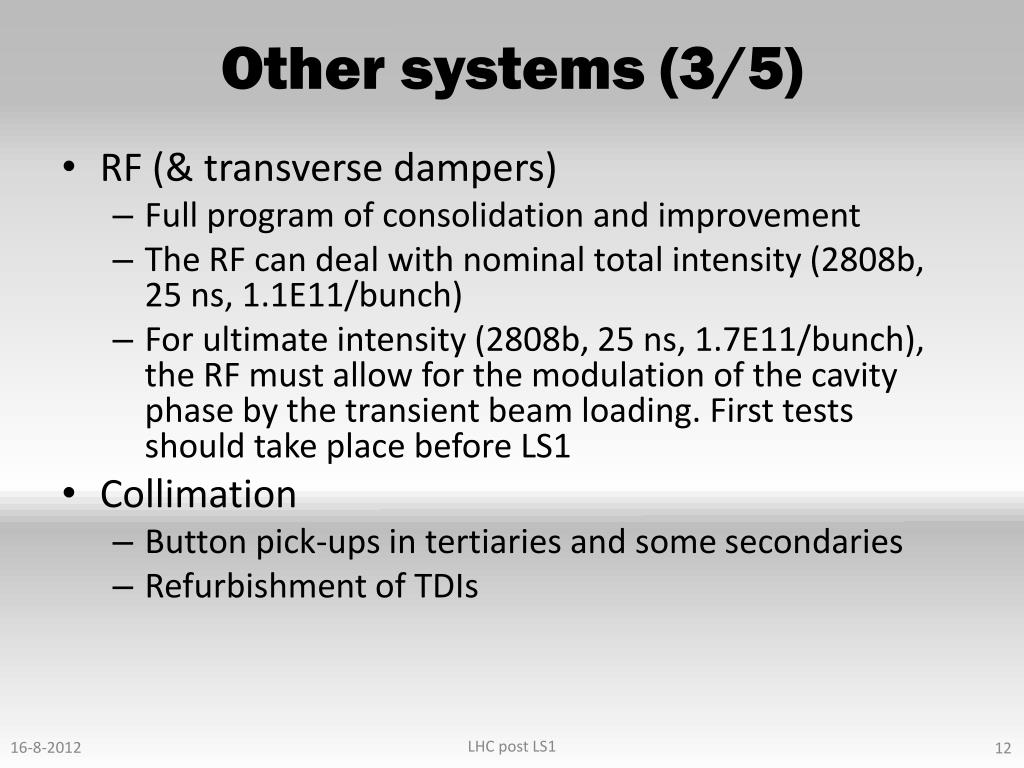 Other systems (3/5)

• RF (& transverse dampers)
– Full program of consolidation and improvement
– The RF can deal with nominal total intensity (2808b, 25 ns, 1.1E11/bunch)
– For ultimate intensity (2808b, 25 ns, 1.7E11/bunch), the RF must allow for the modulation of the cavity phase by the transient beam loading. First tests should take place before LS1

• Collimation
– Button pick-ups in tertiaries and some secondaries
– Refurbishment of TDIs

16-8-2012

LHC post LS1

12